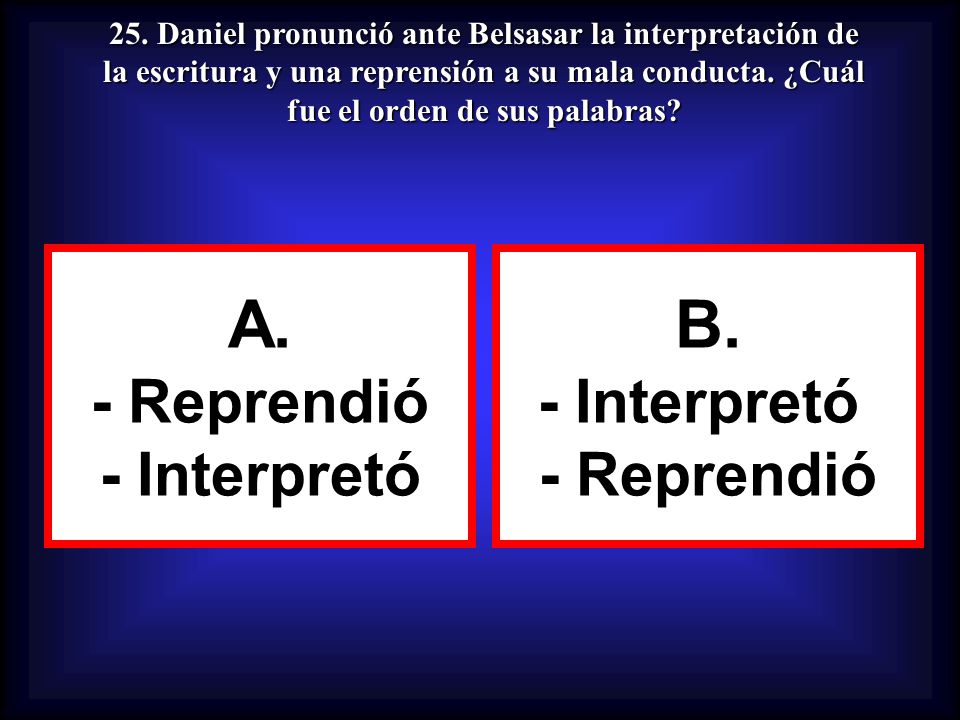 25. Daniel pronunció ante Belsasar la interpretación de la escritura y una reprensión a su mala conducta. ¿Cuál fue el orden de sus palabras?

A.
- Reprendió
- Interpretó

B.
- Interpretó
- Reprendió